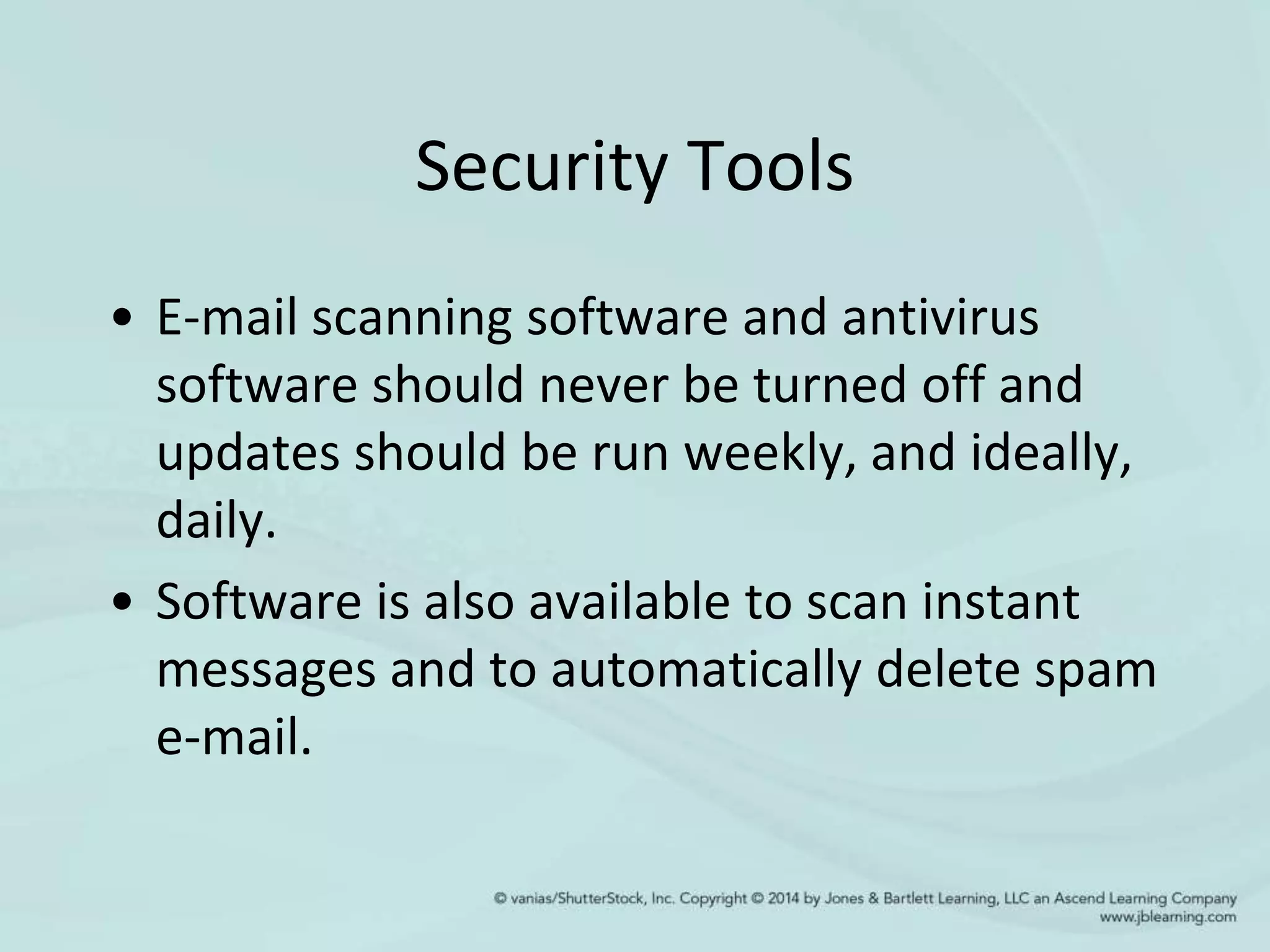 Security Tools

• E-mail scanning software and antivirus software should never be turned off and updates should be run weekly, and ideally, daily.

• Software is also available to scan instant messages and to automatically delete spam e-mail.

© vanias/ShutterStock, Inc. Copyright © 2014 by Jones & Bartlett Learning, LLC an Ascend Learning Company
www.jblearning.com